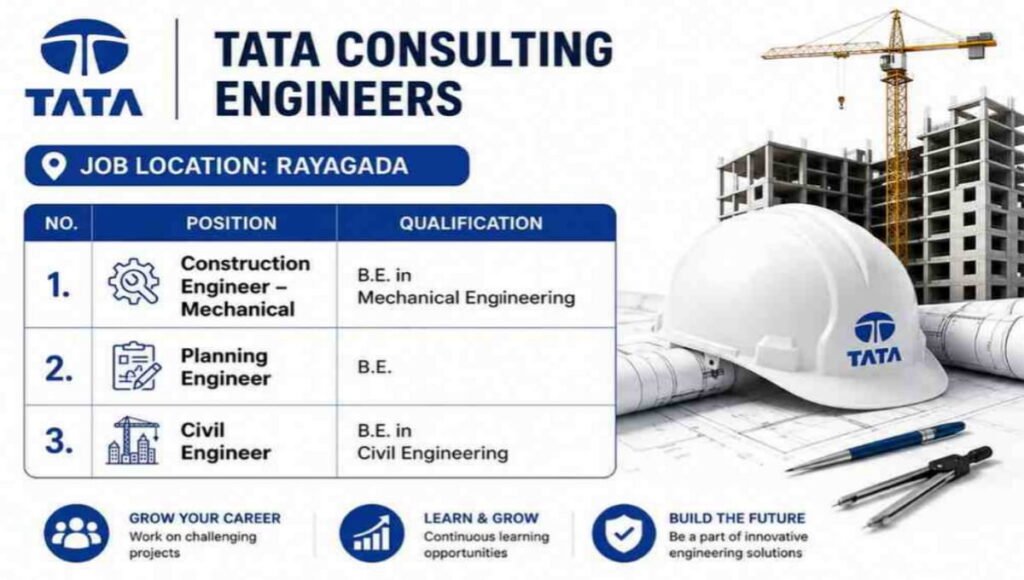 TATA

TATA CONSULTING ENGINEERS

JOB LOCATION: RAYAGADA

| NO. | POSITION | QUALIFICATION |
|---|---|---|
| 1. | Construction Engineer – Mechanical | B.E. in Mechanical Engiineering |
| 2. | Planning Engineer | B.E. |
| 3. | Civil Engineer | B.E. in Civil Engineering |

TATA

GROW YOUR CAREER
Work on challenging projects

LEARN & GROW
Continuous learning opportunities

BUILD THE FUTURE
Be a part of innovative engineering solutions